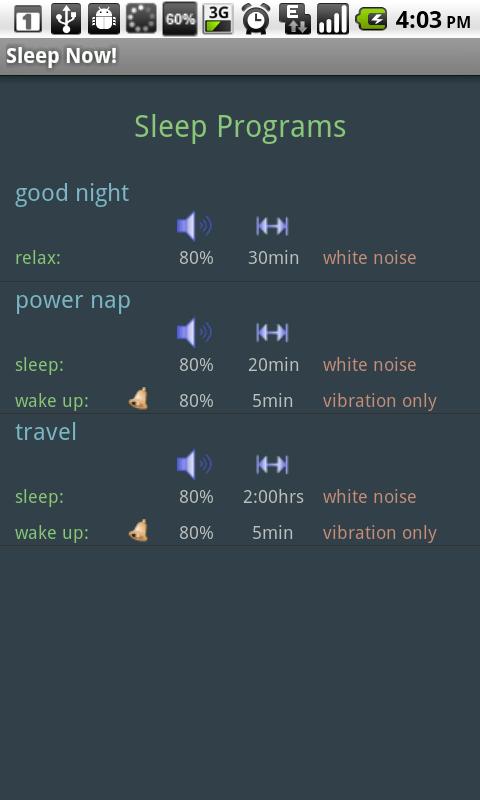 1 60% 3G E 4:03 PM

Sleep Now!

Sleep Programs

good night

relax: 80% 30min white noise

power nap

sleep: 80% 20min white noise

wake up: 80% 5min vibration only

travel

sleep: 80% 2:00hrs white noise

wake up: 80% 5min vibration only